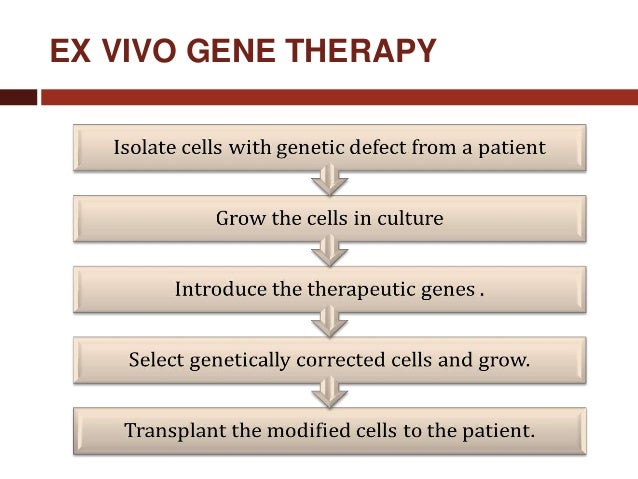 EX VIVO GENE THERAPY

Isolate cells with genetic defect from a patient

Grow the cells in culture

Introduce the therapeutic genes .

Select genetically corrected cells and grow.

Transplant the modified cells to the patient.